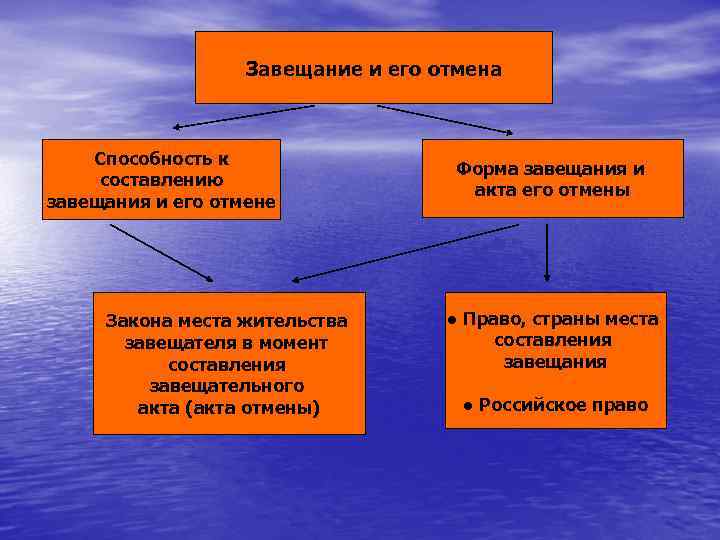 Завещание и его отмена

Способность к составлению завещания и его отмене

Форма завещания и акта его отмены

Закона места жительства завещателя в момент составления завещательного акта (акта отмены)

• Право, страны места составления завещания

• Российское право